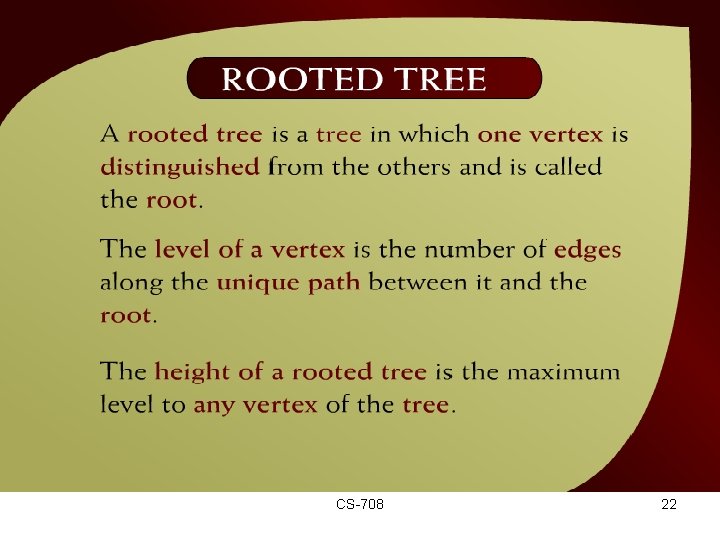 ROOTED TREE

A rooted tree is a tree in which one vertex is distinguished from the others and is called the root.

The level of a vertex is the number of edges along the unique path between it and the root.

The height of a rooted tree is the maximum level to any vertex of the tree.

CS-708

22